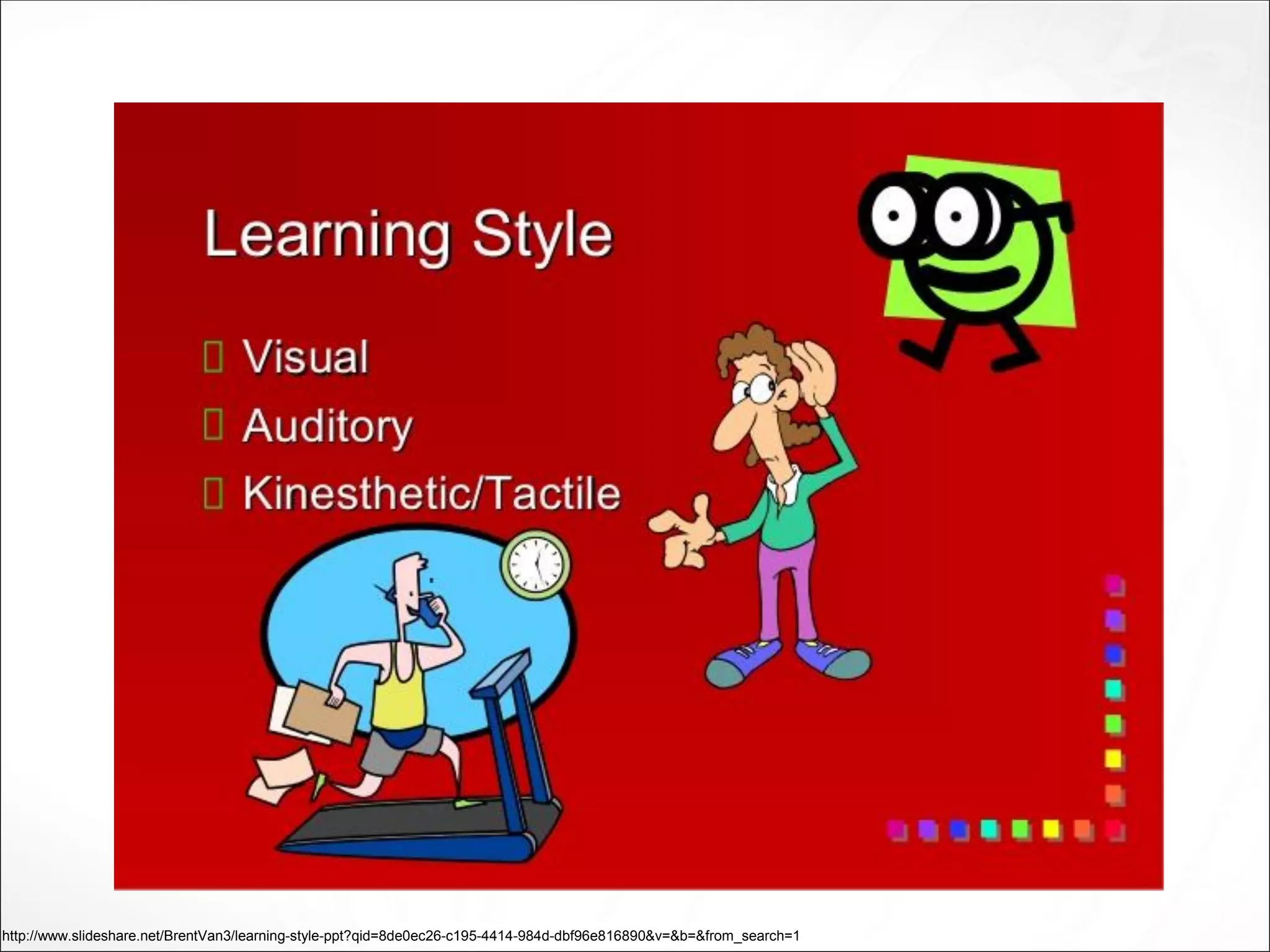 Learning Style

Visual
Auditory
Kinesthetic/Tactile

http://www.slideshare.net/BrentVan3/learning-style-ppt?qid=8de0ec26-c195-4414-984d-dbf96e816890&v=&b=&from_search=1